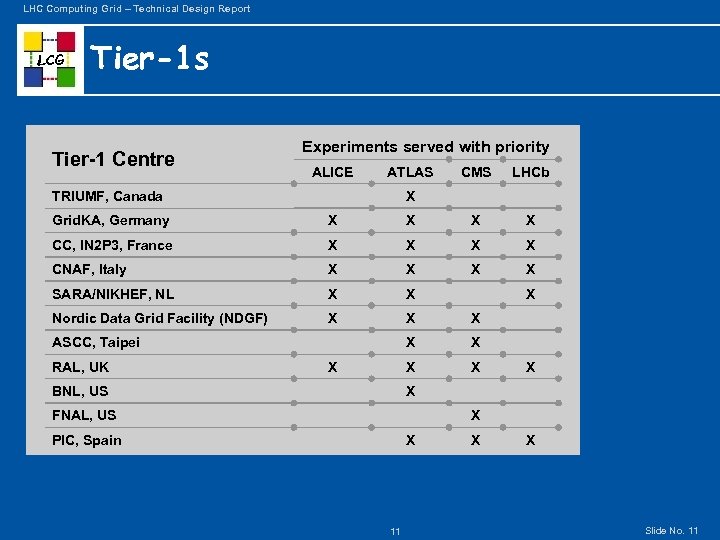 LHC Computing Grid – Technical Design Report

LCG

Tier-1s

| Tier-1 Centre | Experiments served with priority | | | |
|---|---|---|---|---|
| | ALICE | ATLAS | CMS | LHCb |
| TRIUMF, Canada | | X | | |
| GridKA, Germany | X | X | X | X |
| CC, IN2P3, France | X | X | X | X |
| CNAF, Italy | X | X | X | X |
| SARA/NIKHEF, NL | X | X | | X |
| Nordic Data Grid Facility (NDGF) | X | X | X | |
| ASCC, Taipei | | X | X | |
| RAL, UK | X | X | X | X |
| BNL, US | | X | | |
| FNAL, US | | | X | |
| PIC, Spain | | X | X | X |

11

Slide No. 11